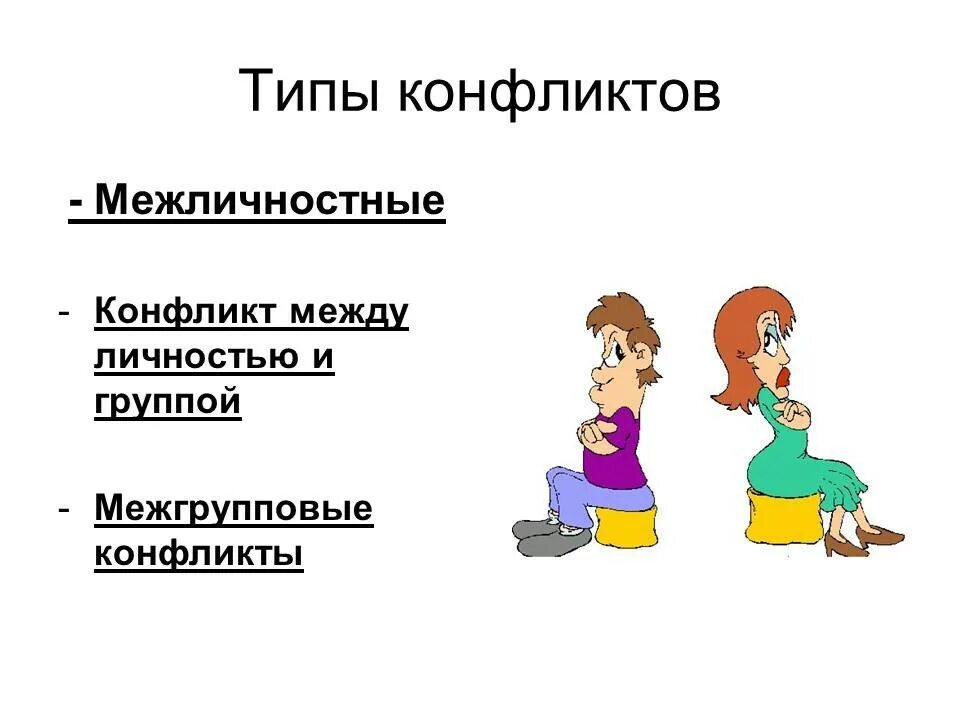 Типы конфликтов

- Межличностные

- Конфликт между личностью и группой

- Межгрупповые конфликты